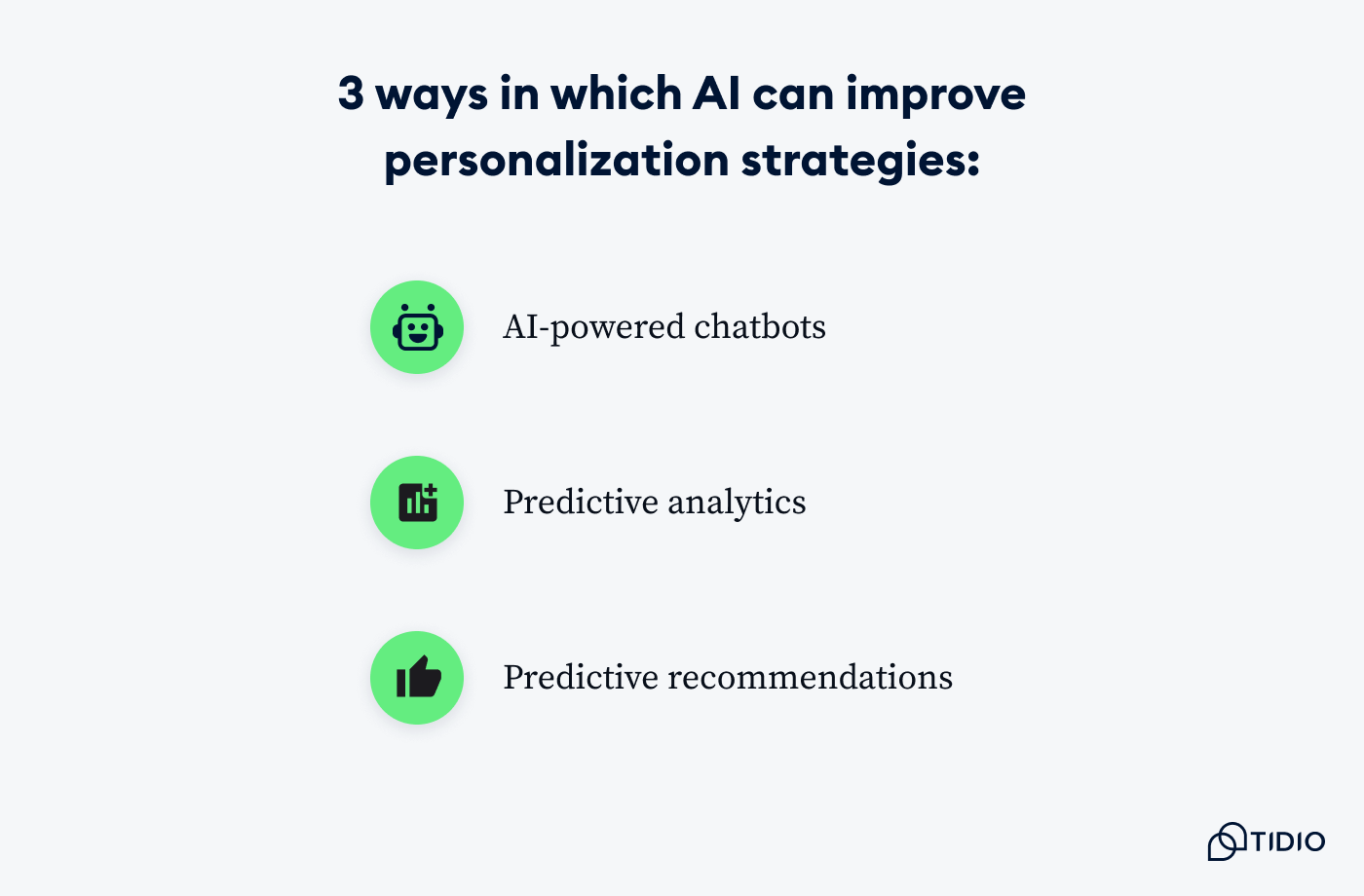 3 ways in which AI can improve personalization strategies:

AI-powered chatbots

Predictive analytics

Predictive recommendations

TIDIO